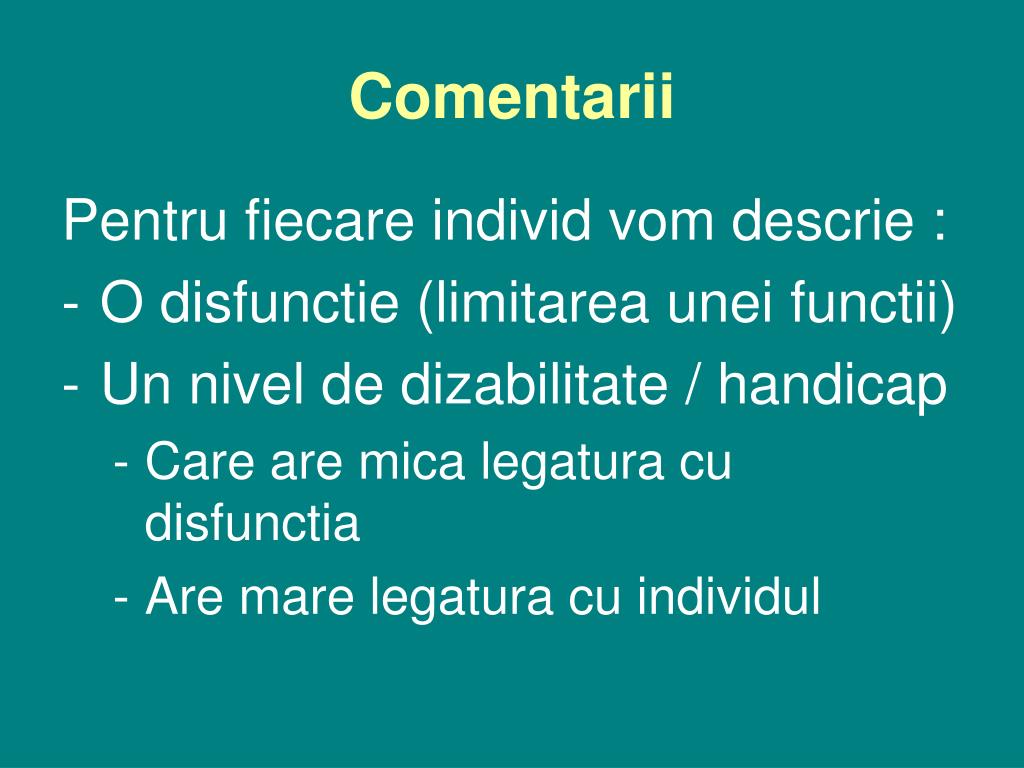 Comentarii

Pentru fiecare individ vom descrie :
- O disfunctie (limitarea unei functii)
- Un nivel de dizabilitate / handicap
- Care are mica legatura cu disfunctia
- Are mare legatura cu individul